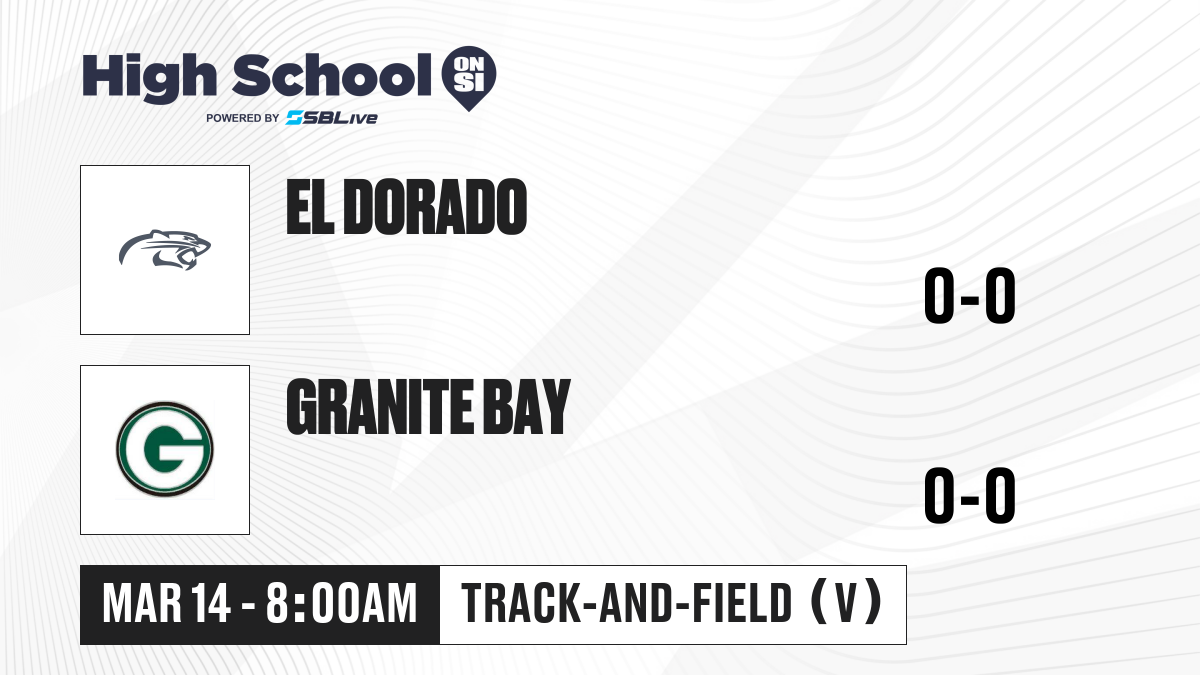 High School ON SI
POWERED BY SBLive

EL DORADO

0-0

G

GRANITE BAY

0-0

MAR 14 - 8:00AM

TRACK-AND-FIELD (V)